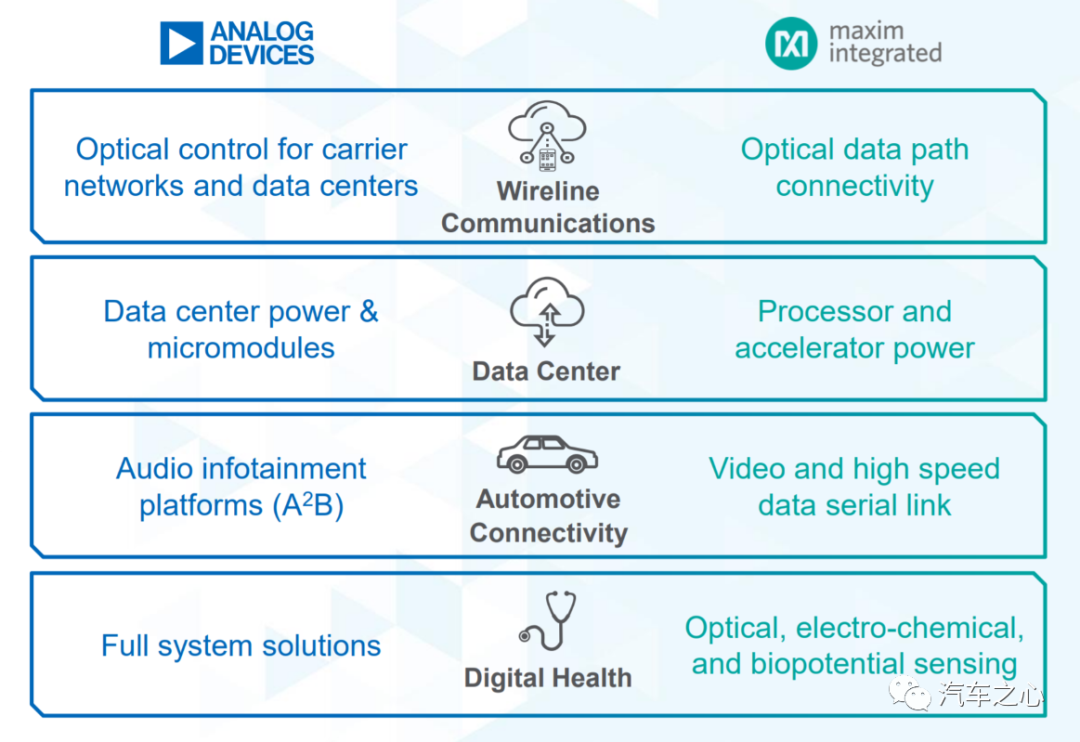 ANALOG DEVICES

maxim integrated

Optical control for carrier networks and data centers

Wireline Communications

Optical data path connectivity

Data center power & micromodules

Data Center

Processor and accelerator power

Audio infotainment platforms ($A^2B$)

Automotive Connectivity

Video and high speed data serial link

Full system solutions

Digital Health

Optical, electro-chemical, and biopotential sensing

汽车之心